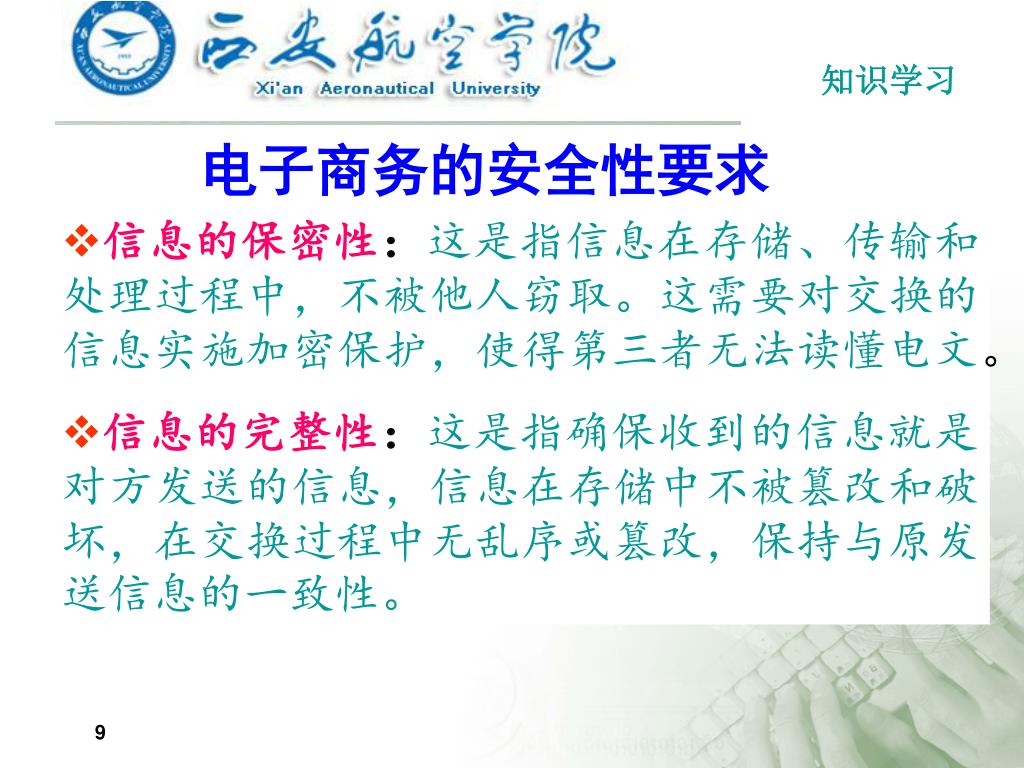 西安航空学院
Xi'an Aeronautical University

知识学习

电子商务的安全性要求

❖信息的保密性：这是指信息在存储、传输和处理过程中，不被他人窃取。这需要对交换的信息实施加密保护，使得第三者无法读懂电文。

❖信息的完整性：这是指确保收到的信息就是对方发送的信息，信息在存储中不被篡改和破坏，在交换过程中无乱序或篡改，保持与原发送信息的一致性。

9